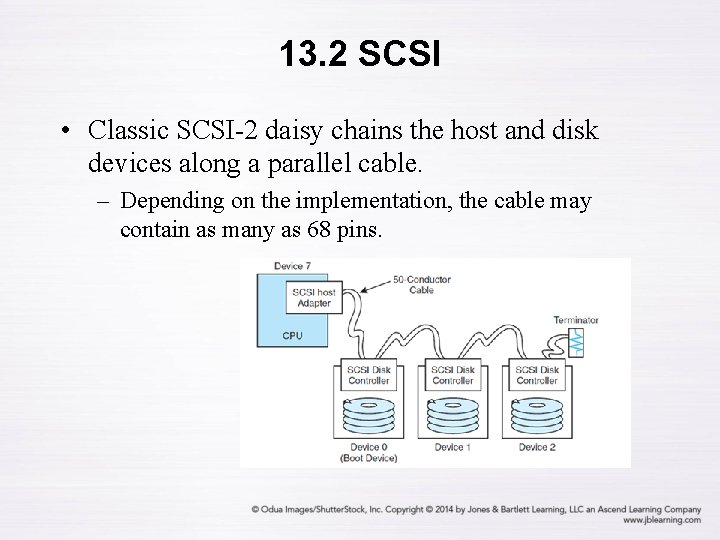 13.2 SCSI

• Classic SCSI-2 daisy chains the host and disk devices along a parallel cable.

– Depending on the implementation, the cable may contain as many as 68 pins.

Device 7

SCSI host Adapter

CPU

50-Conductor Cable

Terminator

SCSI Disk Controller

SCSI Disk Controller

SCSI Disk Controller

Device 0 (Boot Device)

Device 1

Device 2

© Odua Images/ShutterStock, Inc. Copyright © 2014 by Jones & Bartlett Learning, LLC an Ascend Learning Company www.jblearning.com